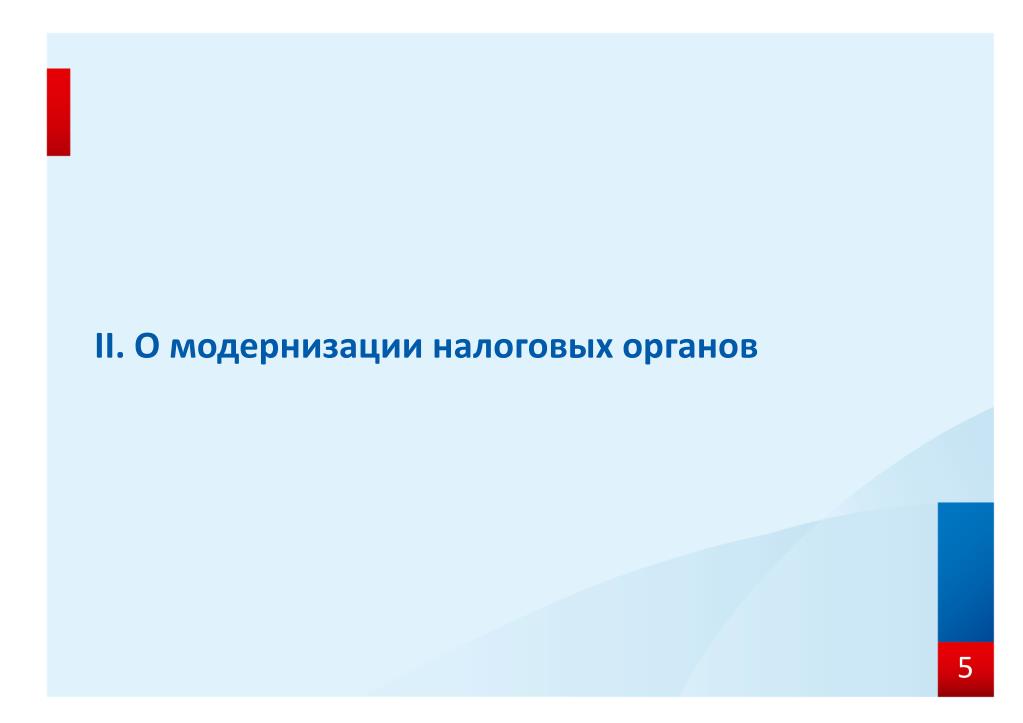 II. О модернизации налоговых органов

5